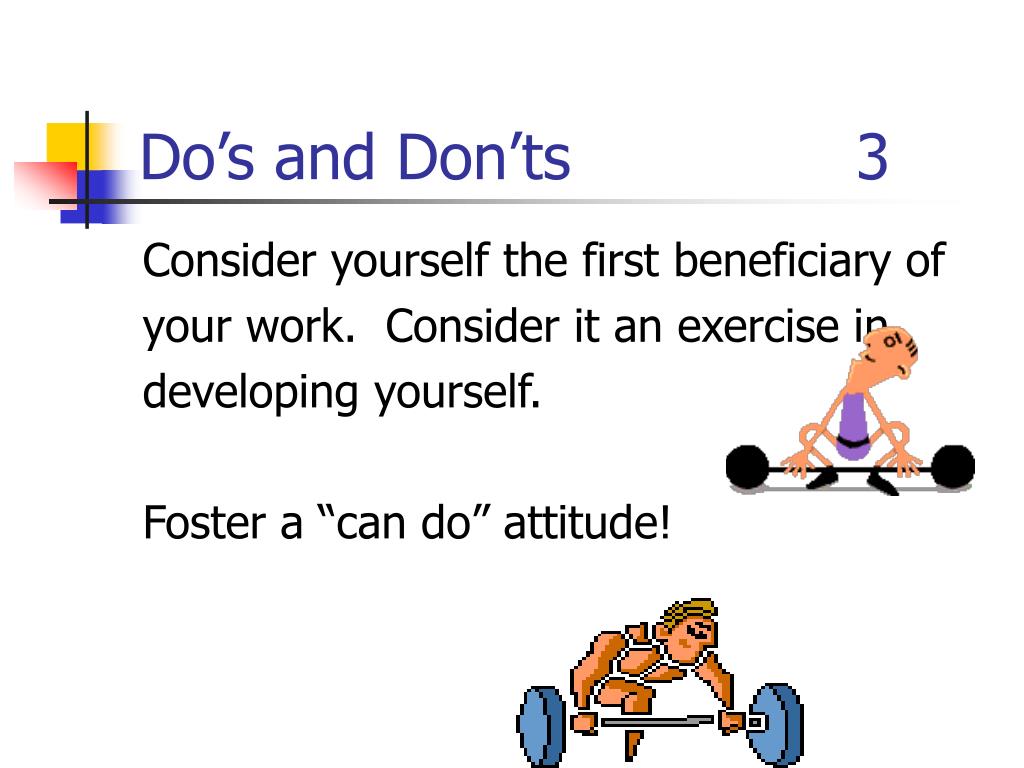 Do’s and Don’ts 3

Consider yourself the first beneficiary of your work. Consider it an exercise in developing yourself.

Foster a “can do” attitude!